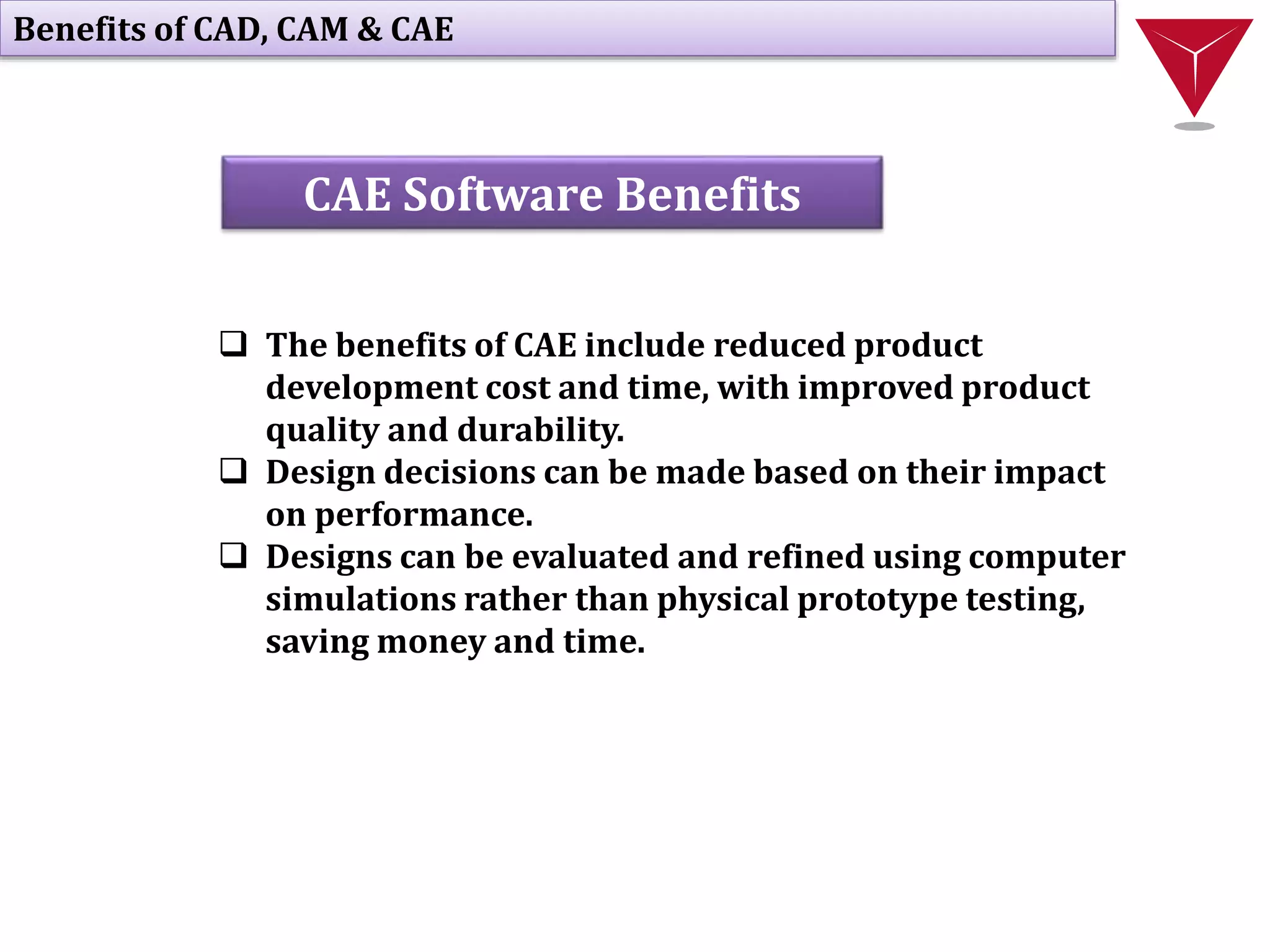 Benefits of CAD, CAM & CAE

CAE Software Benefits

❑ The benefits of CAE include reduced product development cost and time, with improved product quality and durability.
❑ Design decisions can be made based on their impact on performance.
❑ Designs can be evaluated and refined using computer simulations rather than physical prototype testing, saving money and time.